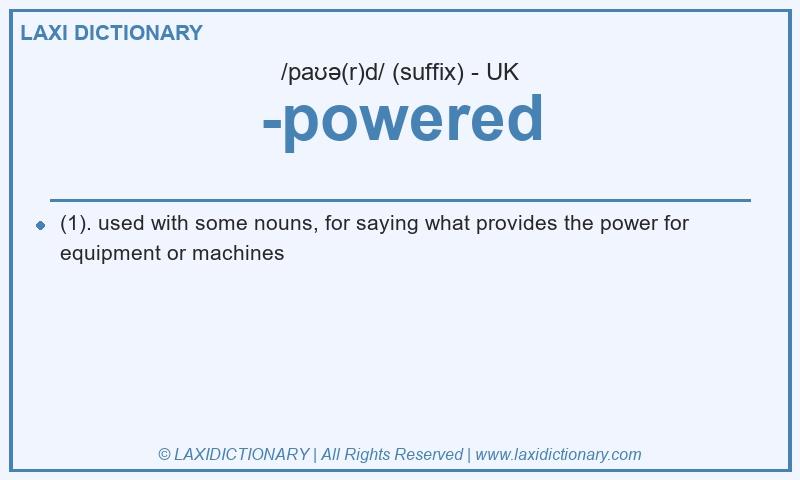 LAXI DICTIONARY

/paʊə(r)d/ (suffix) - UK

-powered

(1). used with some nouns, for saying what provides the power for equipment or machines

© LAXIDICTIONARY | All Rights Reserved | www.laxidictionary.com